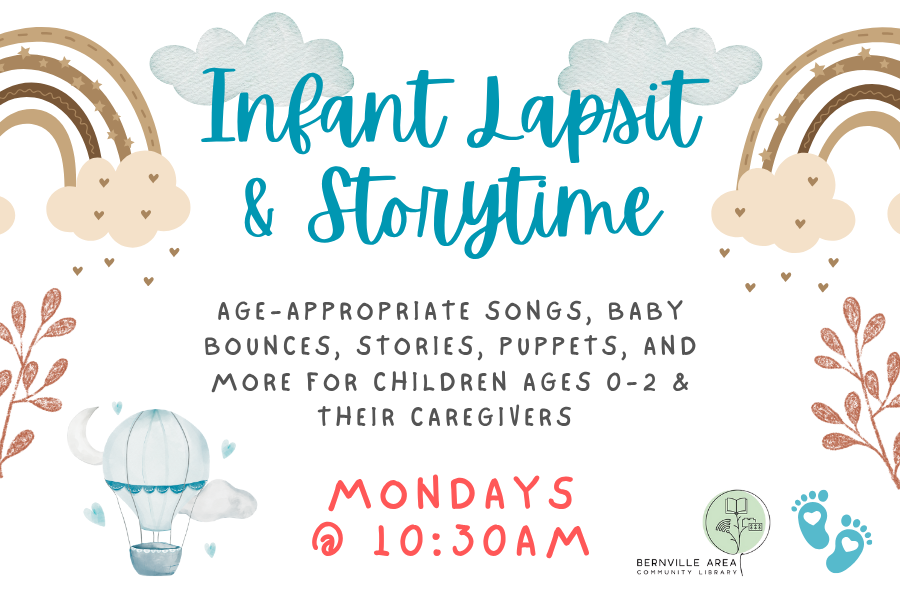 Infant Lapsit & Storytime

AGE-APPROPRIATE SONGS, BABY BOUNCES, STORIES, PUPPETS, AND MORE FOR CHILDREN AGES 0-2 & THEIR CAREGIVERS

MONDAYS @ 10:30AM

BERNVILLE AREA COMMUNITY LIBRARY